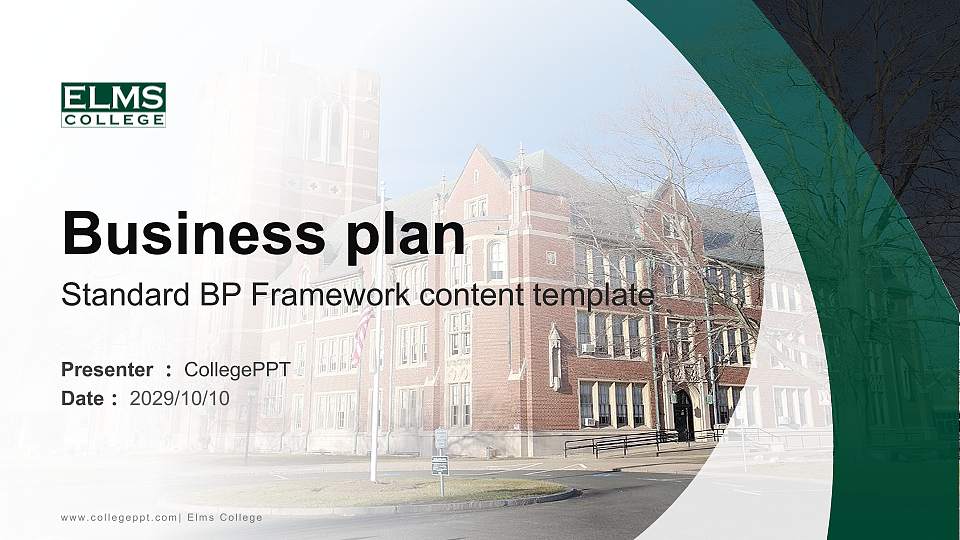 ELMS COLLEGE

Business plan

Standard BP Framework content template

Presenter : CollegePPT

Date : 2029/10/10

www.collegeppt.com| Elms College